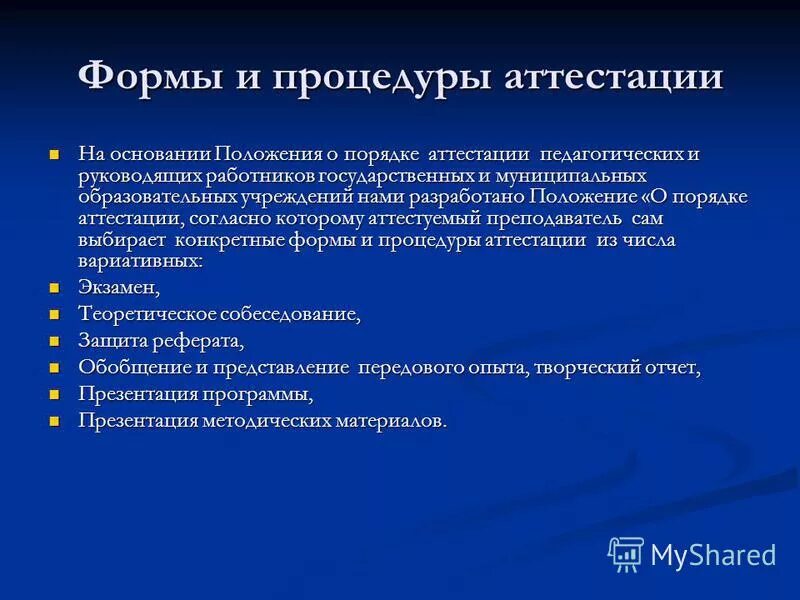 Формы и процедуры аттестации

На основании Положения о порядке аттестации педагогических и руководящих работников государственных и муниципальных образовательных учреждений нами разработано Положение «О порядке аттестации, согласно которому аттестуемый преподаватель сам выбирает конкретные формы и процедуры аттестации из числа вариативных:
Экзамен,
Теоретическое собеседование,
Защита реферата,
Обобщение и представление передового опыта, творческий отчет,
Презентация программы,
Презентация методических материалов.

MyShared